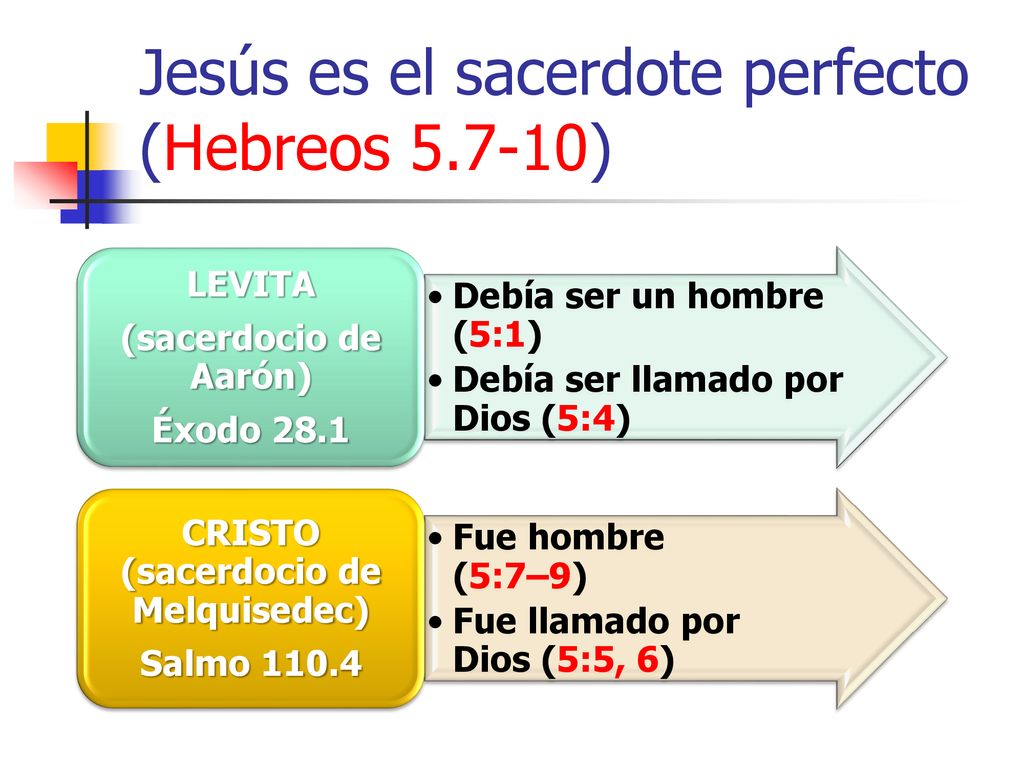 Jesús es el sacerdote perfecto (Hebreos 5.7-10)

LEVITA

(sacerdocio de Aarón)

Éxodo 28.1

• Debía ser un hombre (5:1)
• Debía ser llamado por Dios (5:4)

CRISTO (sacerdocio de Melquisedec)

Salmo 110.4

• Fue hombre (5:7–9)
• Fue llamado por Dios (5:5, 6)